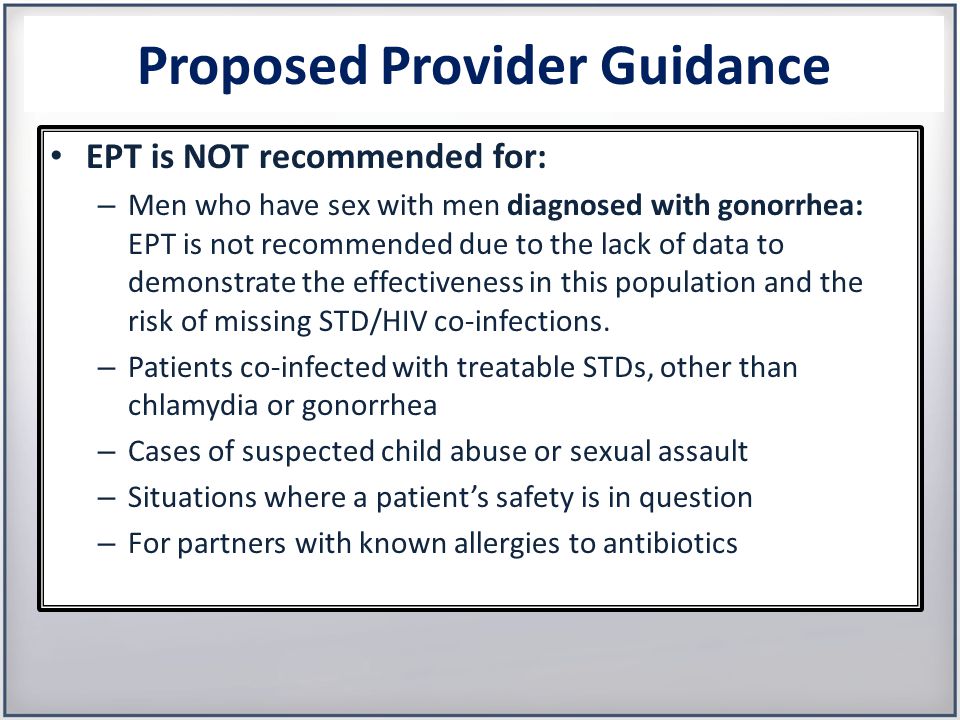 Proposed Provider Guidance

• EPT is NOT recommended for:
– Men who have sex with men diagnosed with gonorrhea: EPT is not recommended due to the lack of data to demonstrate the effectiveness in this population and the risk of missing STD/HIV co-infections.
– Patients co-infected with treatable STDs, other than chlamydia or gonorrhea
– Cases of suspected child abuse or sexual assault
– Situations where a patient's safety is in question
– For partners with known allergies to antibiotics